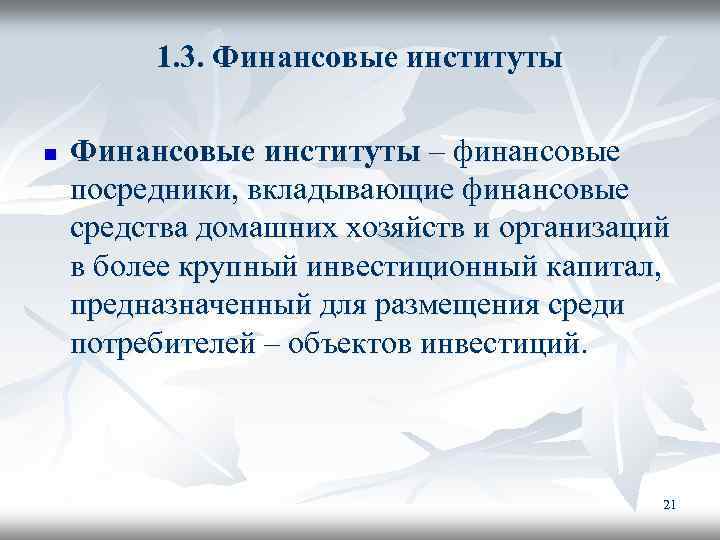 1.3. Финансовые институты

Финансовые институты – финансовые посредники, вкладывающие финансовые средства домашних хозяйств и организаций в более крупный инвестиционный капитал, предназначенный для размещения среди потребителей – объектов инвестиций.

21